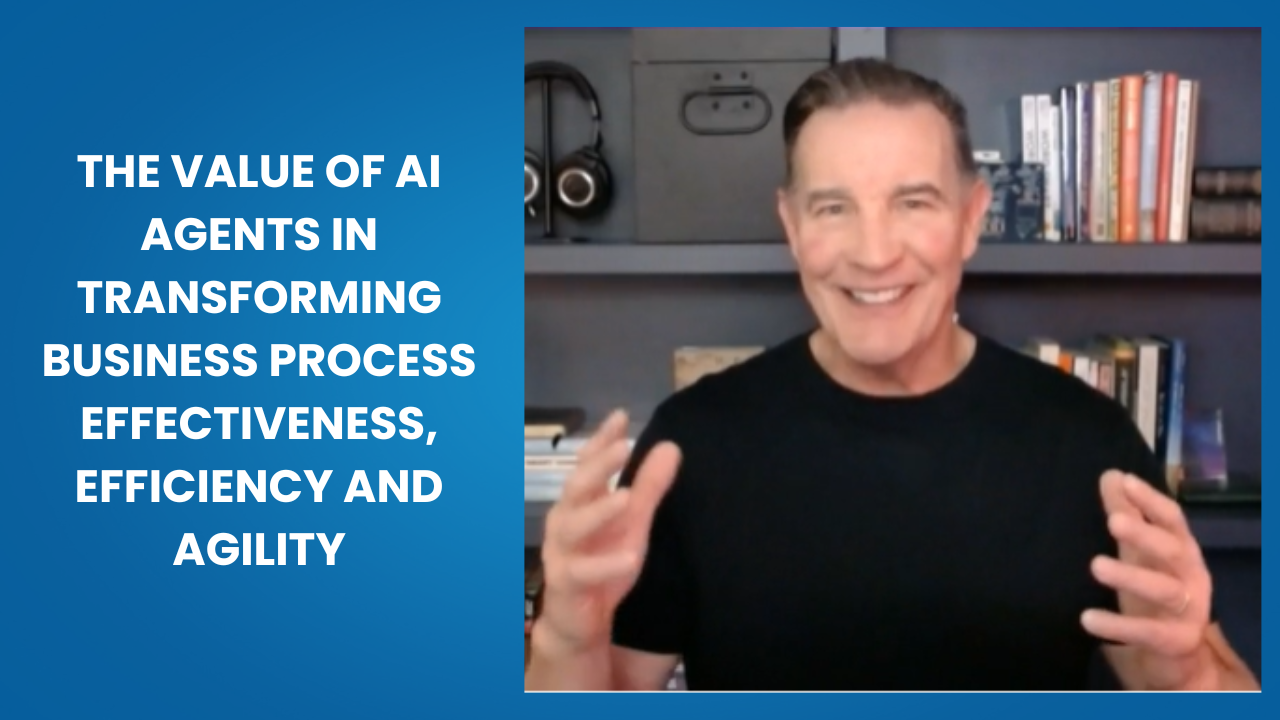 THE VALUE OF AI AGENTS IN TRANSFORMING BUSINESS PROCESS EFFECTIVENESS, EFFICIENCY AND AGILITY